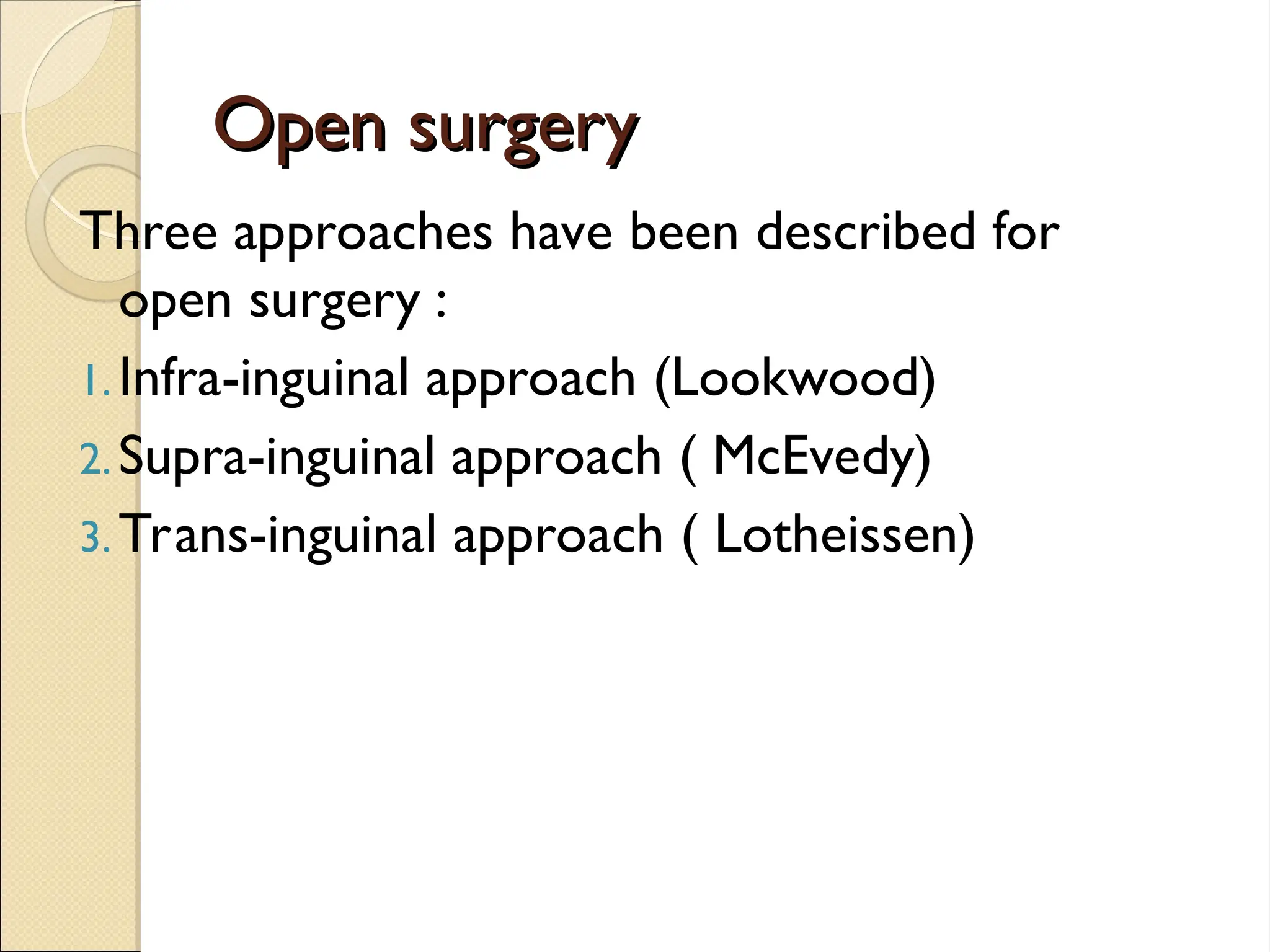 Open surgery

Three approaches have been described for open surgery :

1. Infra-inguinal approach (Lookwood)
2. Supra-inguinal approach ( McEvedy)
3. Trans-inguinal approach ( Lotheissen)